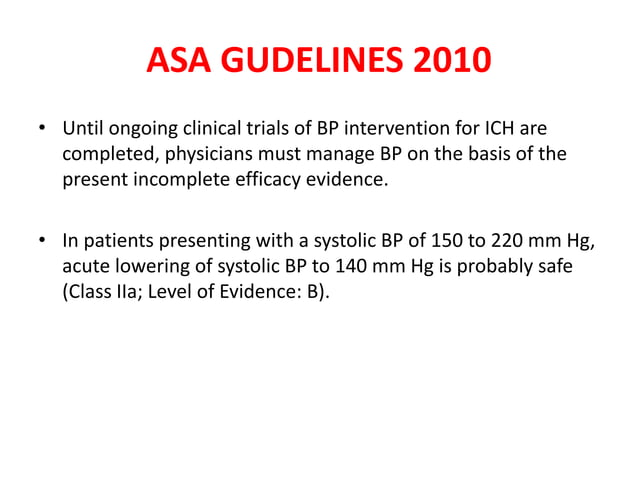 ASA GUDELINES 2010

• Until ongoing clinical trials of BP intervention for ICH are completed, physicians must manage BP on the basis of the present incomplete efficacy evidence.

• In patients presenting with a systolic BP of 150 to 220 mm Hg, acute lowering of systolic BP to 140 mm Hg is probably safe (Class IIa; Level of Evidence: B).